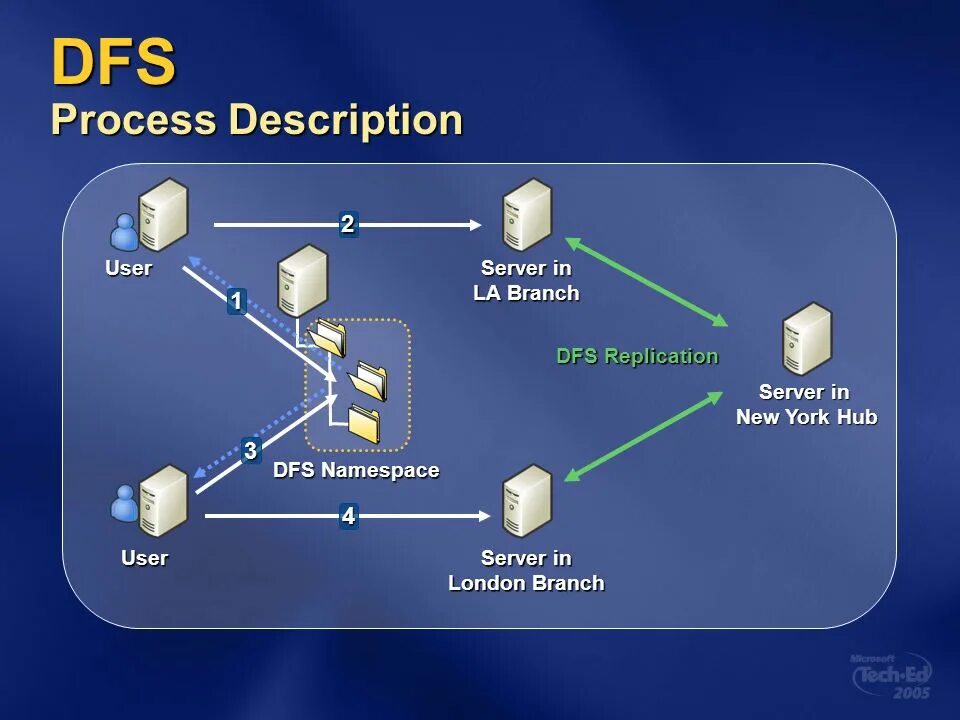 DFS
Process Description

User

2

Server in
LA Branch

1

DFS Replication

Server in
New York Hub

3

DFS Namespace

User

4

Server in
London Branch

Microsoft
Tech·Ed
2005